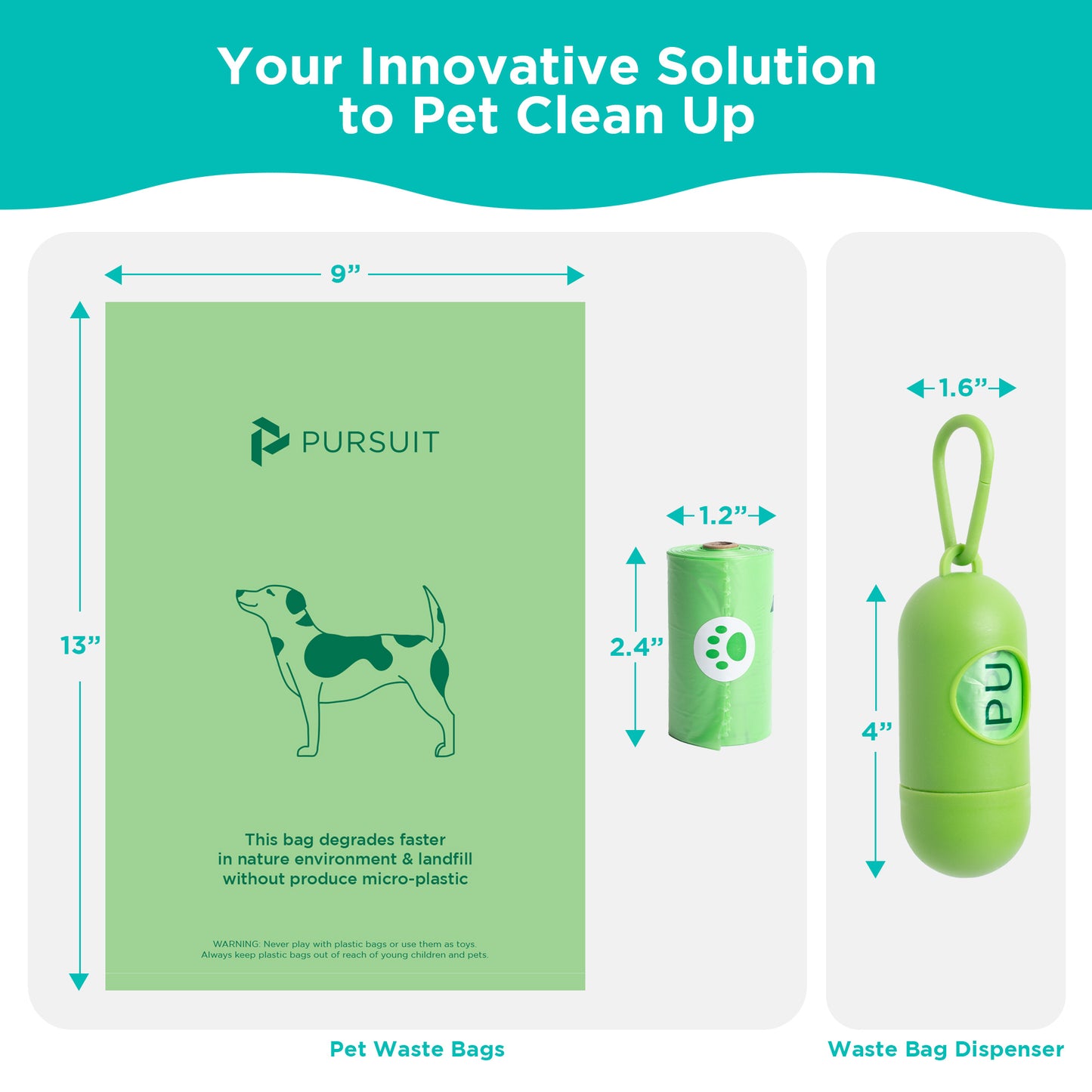 Your Innovative Solution to Pet Clean Up

9”

13”

PURSUIT

This bag degrades faster in nature environment & landfill without produce micro-plastic

WARNING: Never play with plastic bags or use them as toys. Always keep plastic bags out of reach of young children and pets.

1.2”

2.4”

1.6”

4”

PU

Pet Waste Bags

Waste Bag Dispenser